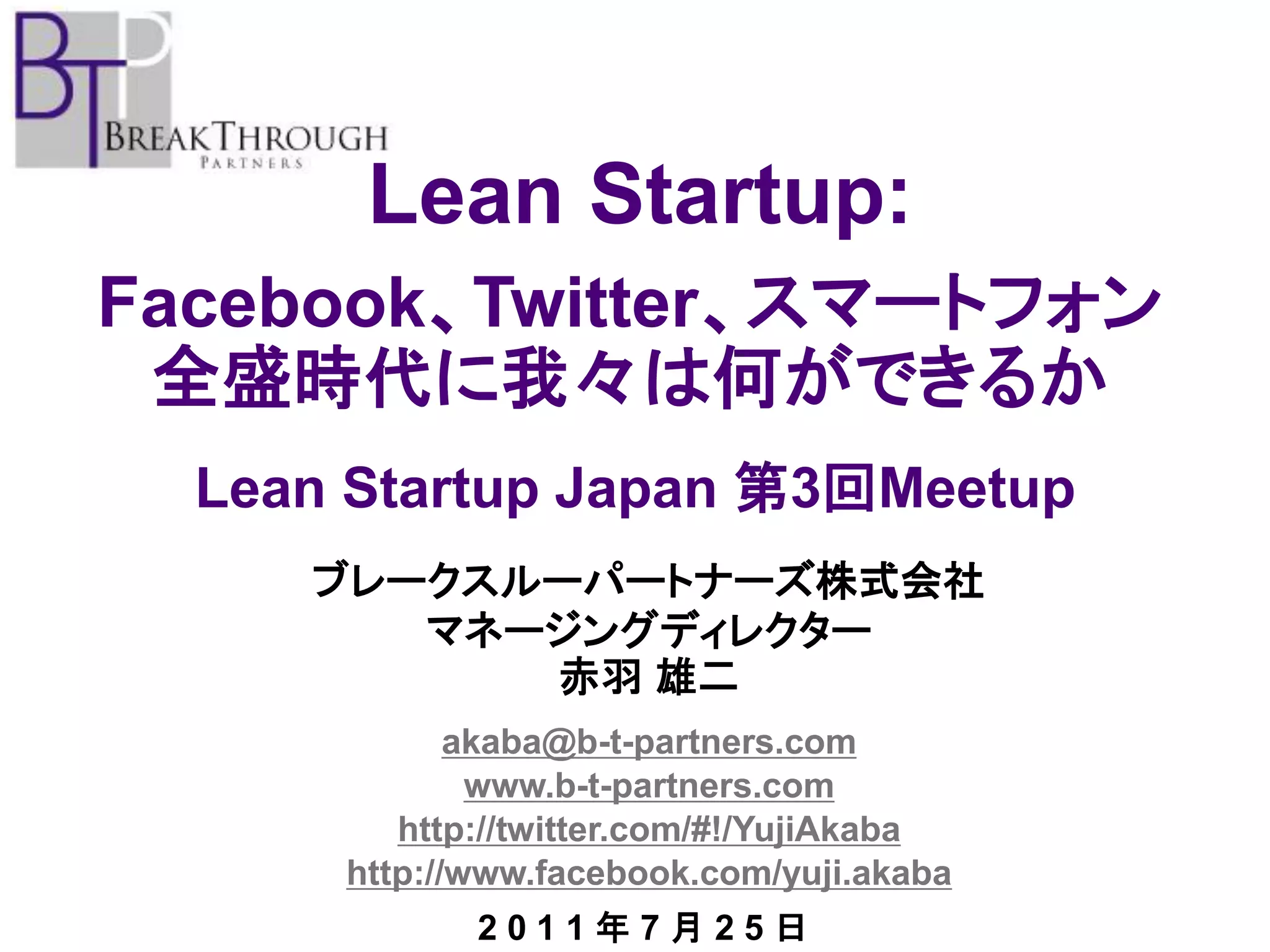 BTP
BREAKTHROUGH
PARTNERS

Lean Startup:

Facebook、Twitter、スマートフォン全盛時代に我々は何ができるか

Lean Startup Japan 第3回Meetup

ブレークスルーパートナーズ株式会社
マネージングディレクター
赤羽 雄二

akaba@b-t-partners.com
www.b-t-partners.com
http://twitter.com/#!/YujiAkaba
http://www.facebook.com/yuji.akaba

２０１１年７月２５日